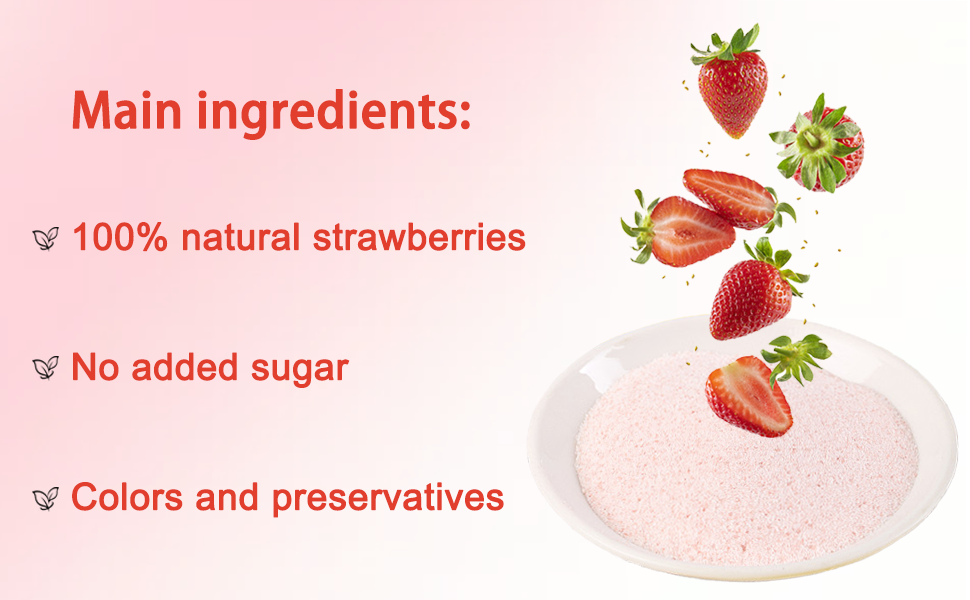 Main ingredients:

100% natural strawberries

No added sugar

Colors and preservatives